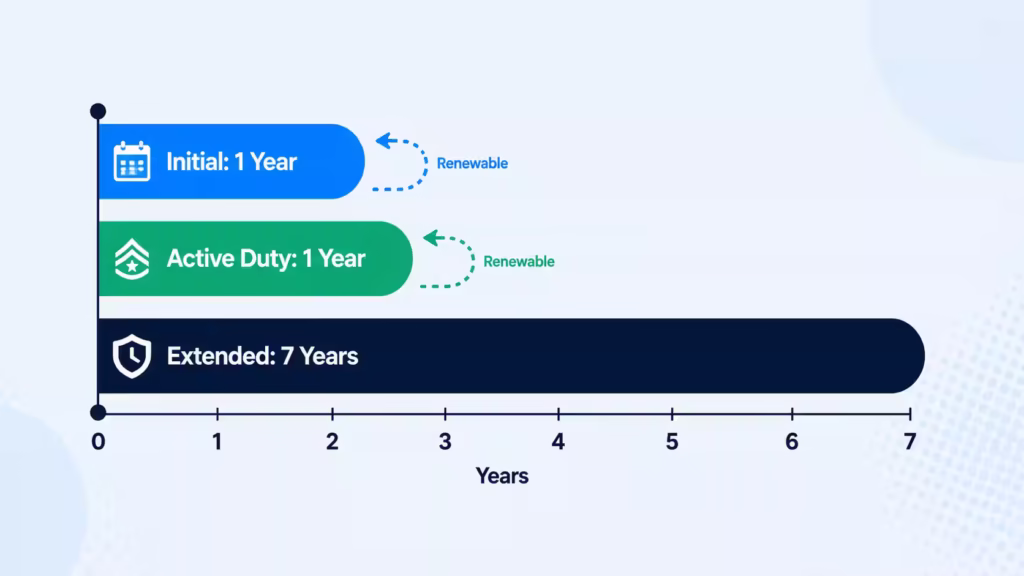 Initial: 1 Year

Renewable

Active Duty: 1 Year

Renewable

Extended: 7 Years

0 1 2 3 4 5 6 7

Years